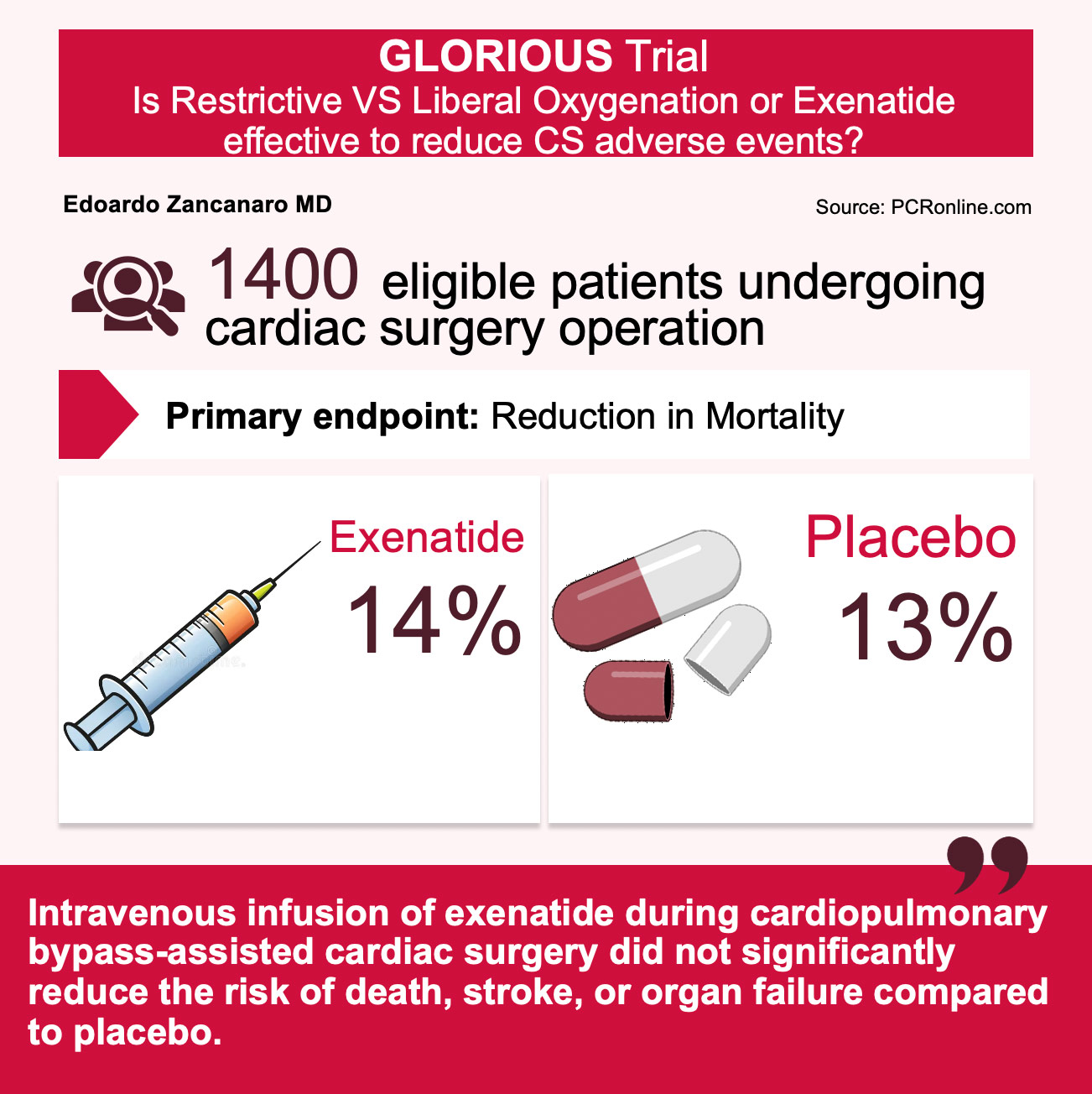 GLORIOUS Trial
Is Restrictive VS Liberal Oxygenation or Exenatide effective to reduce CS adverse events?

Edoardo Zancanaro MD

Source: PCRonline.com

1400 eligible patients undergoing cardiac surgery operation

Primary endpoint: Reduction in Mortality

Exenatide
14%

Placebo
13%

Intravenous infusion of exenatide during cardiopulmonary bypass-assisted cardiac surgery did not significantly reduce the risk of death, stroke, or organ failure compared to placebo.